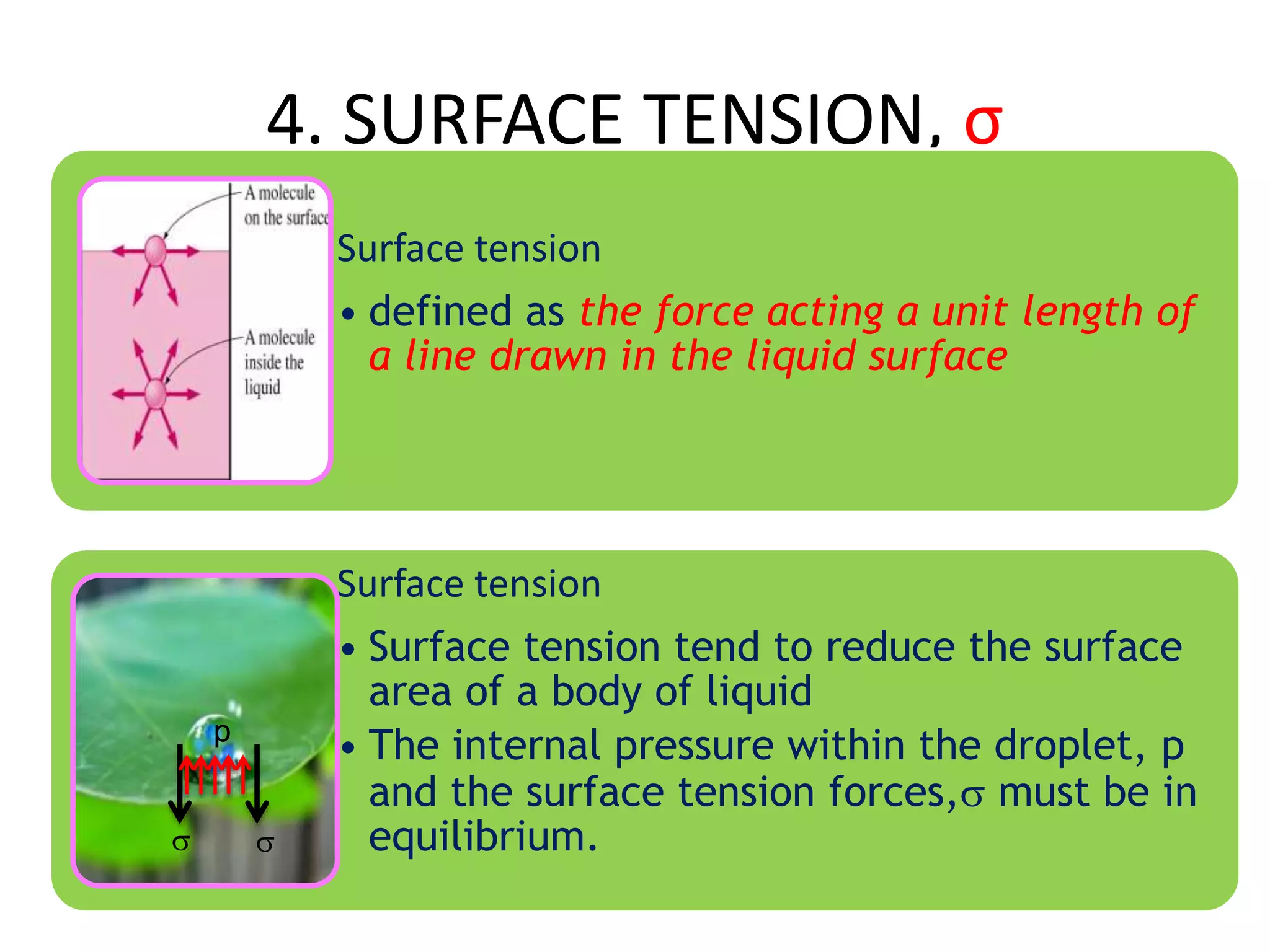 4. SURFACE TENSION, σ

A molecule on the surface

A molecule inside the liquid

Surface tension

• defined as the force acting a unit length of a line drawn in the liquid surface

p

σ σ

Surface tension

• Surface tension tend to reduce the surface area of a body of liquid

• The internal pressure within the droplet, p and the surface tension forces,σ must be in equilibrium.